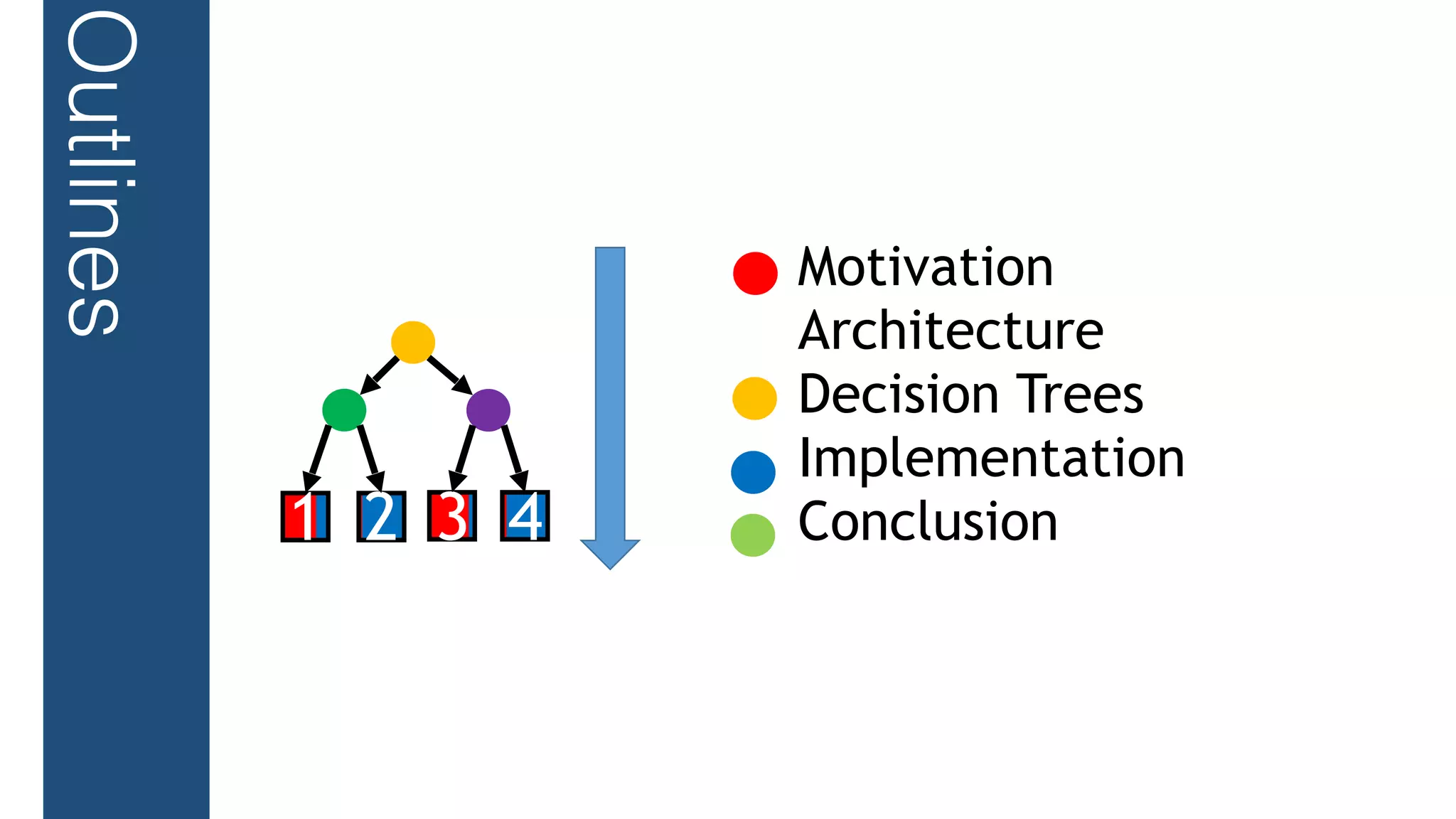 Outlines

1 2 3 4

Motivation
Architecture
Decision Trees
Implementation
Conclusion